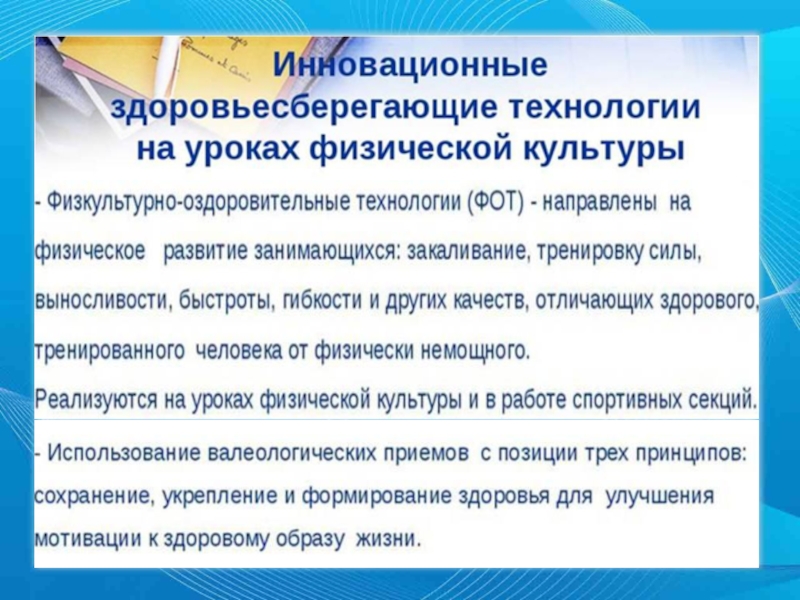 Инновационные здоровьесберегающие технологии на уроках физической культуры

- Физкультурно-оздоровительные технологии (ФОТ) - направлены на физическое развитие занимающихся: закаливание, тренировку силы, выносливости, быстроты, гибкости и других качеств, отличающих здорового, тренированного человека от физически немощного.

Реализуются на уроках физической культуры и в работе спортивных секций.

- Использование валеологических приемов с позиции трех принципов: сохранение, укрепление и формирование здоровья для улучшения мотивации к здоровому образу жизни.